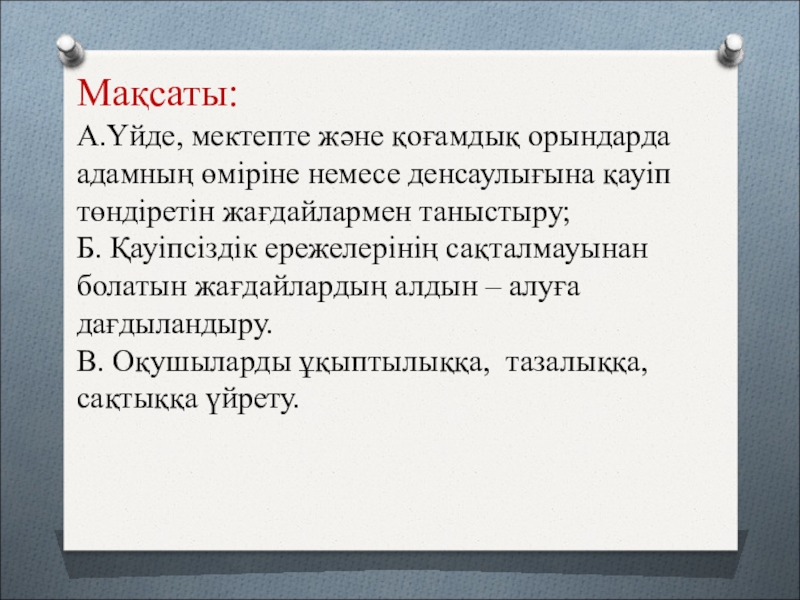 Мақсаты:
А.Үйде, мектепте және қоғамдық орындарда адамның өміріне немесе денсаулығына қауіп төндіретін жағдайлармен таныстыру;
Б. Қауіпсіздік ережелерінің сақталмауынан болатын жағдайлардың алдын – алуға дағдыландыру.
В. Оқушыларды ұқыптылыққа, тазалыққа, сақтыққа үйрету.